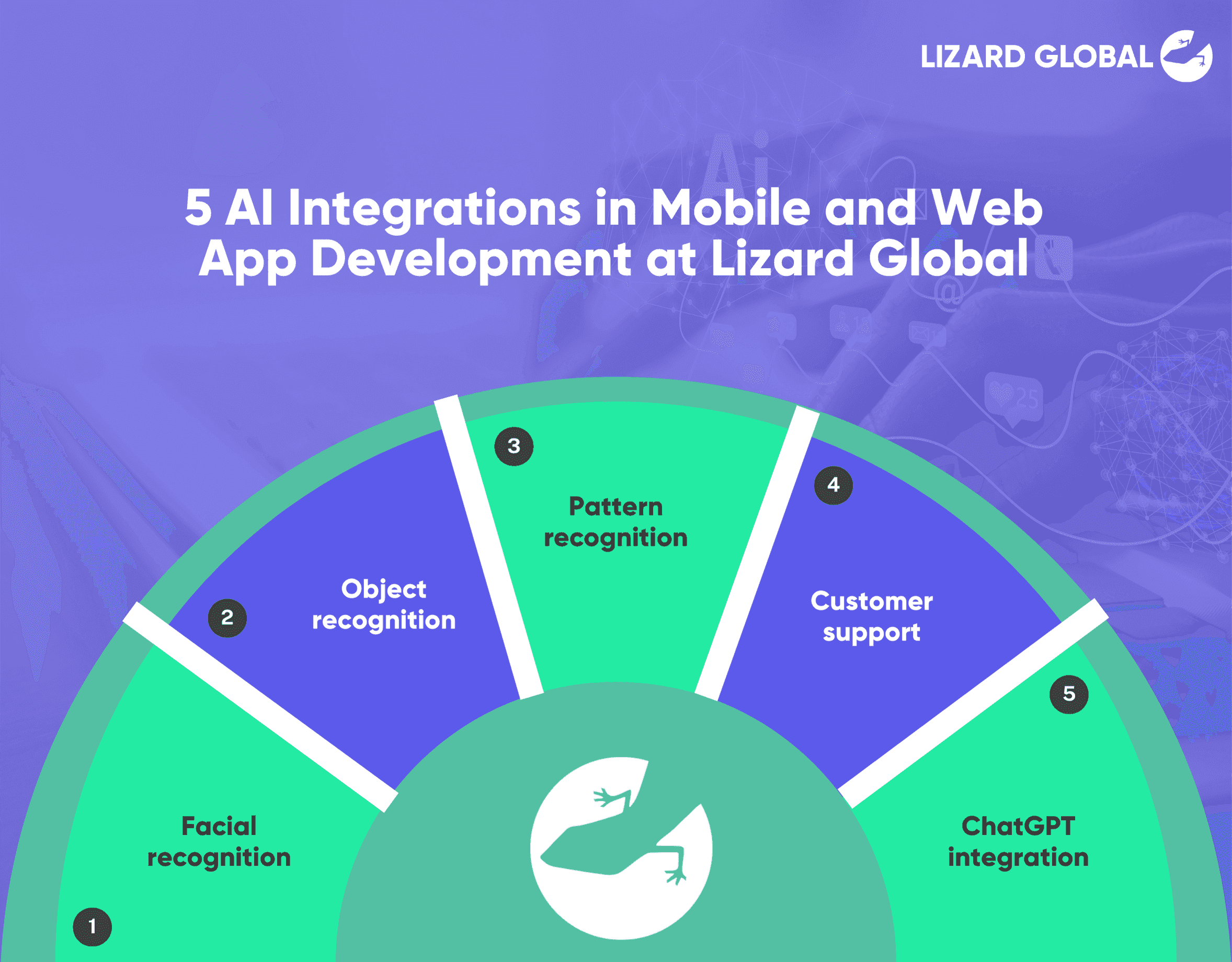 LIZARD GLOBAL

5 AI Integrations in Mobile and Web App Development at Lizard Global

1
Facial recognition

2
Object recognition

3
Pattern recognition

4
Customer support

5
ChatGPT integration